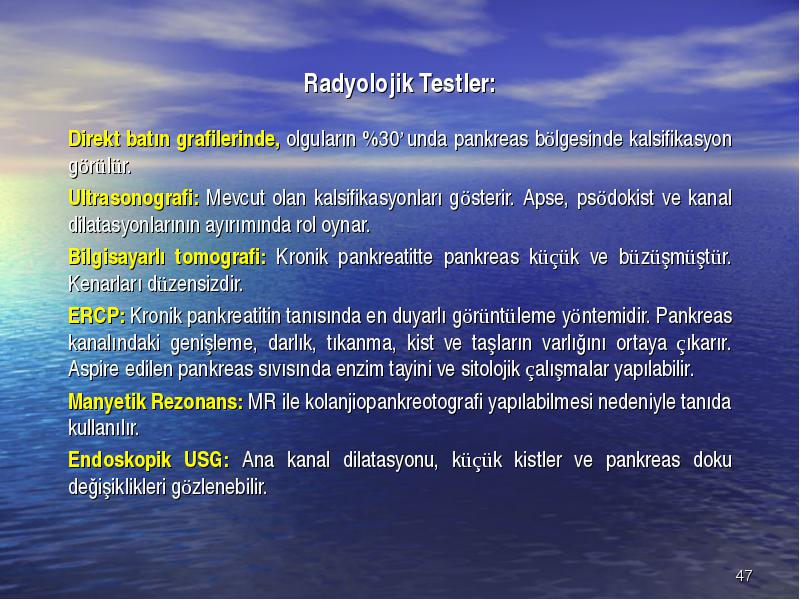 Radyolojik Testler:

Direkt batın grafilerinde, olguların %30' unda pankreas bölgesinde kalsifikasyon görülür.

Ultrasonografi: Mevcut olan kalsifikasyonları gösterir. Apse, psödokist ve kanal dilatasyonlarının ayırımında rol oynar.

Bilgisayarlı tomografi: Kronik pankreatitte pankreas küçük ve büzüşmüştür. Kenarları düzensizdir.

ERCP: Kronik pankreatitin tanısında en duyarlı görüntüleme yöntemidir. Pankreas kanalındaki genişleme, darlık, tıkanma, kist ve taşların varlığını ortaya çıkarır. Aspire edilen pankreas sıvısında enzim tayini ve sitolojik çalışmalar yapılabilir.

Manyetik Rezonans: MR ile kolanjiopankreotografi yapılabilmesi nedeniyle tanıda kullanılır.

Endoskopik USG: Ana kanal dilatasyonu, küçük kistler ve pankreas doku değişiklikleri gözlenebilir.

47